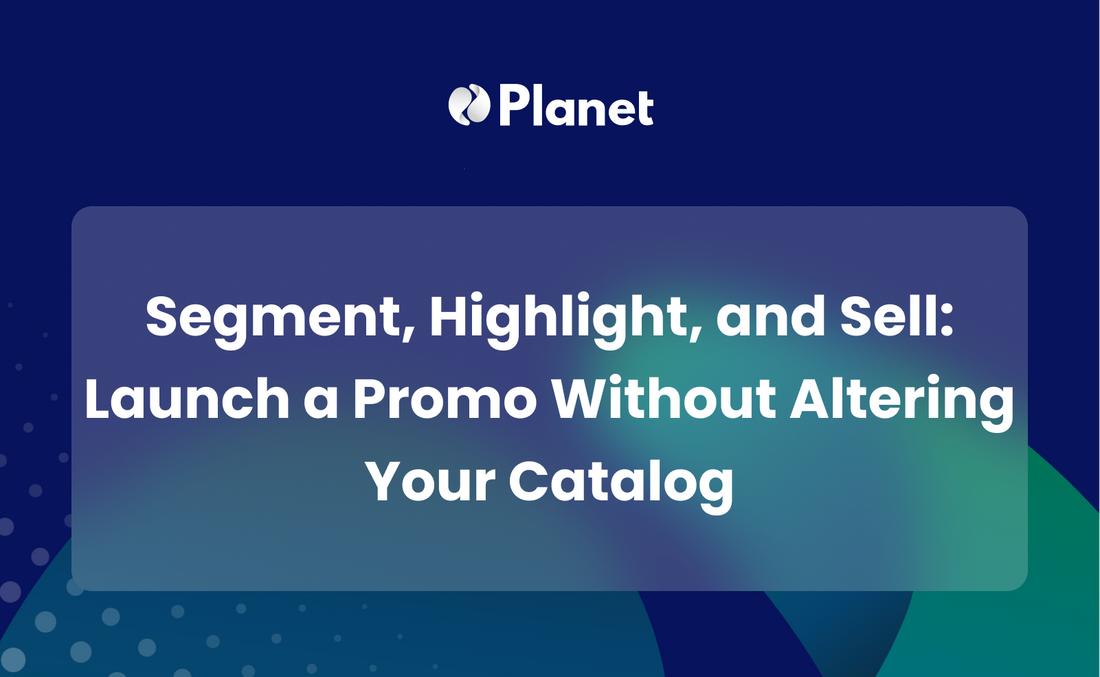 Planet

Segment, Highlight, and Sell: Launch a Promo Without Altering Your Catalog